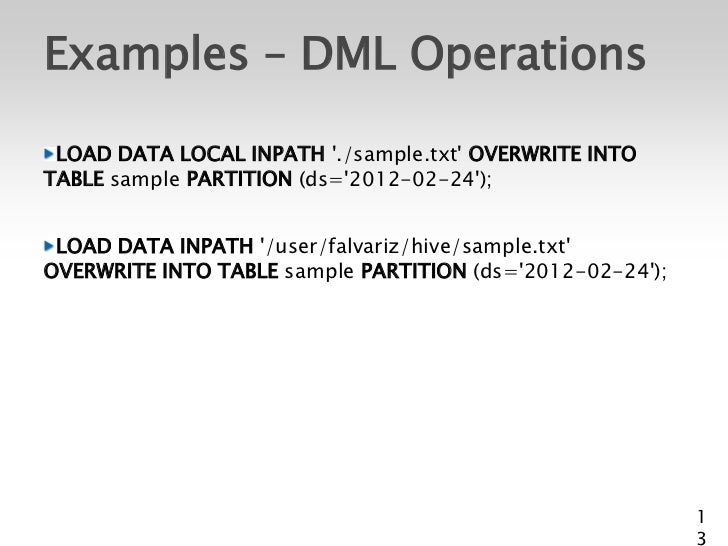 Examples – DML Operations

LOAD DATA LOCAL INPATH './sample.txt' OVERWRITE INTO TABLE sample PARTITION (ds='2012-02-24');

LOAD DATA INPATH '/user/falvariz/hive/sample.txt' OVERWRITE INTO TABLE sample PARTITION (ds='2012-02-24');

13